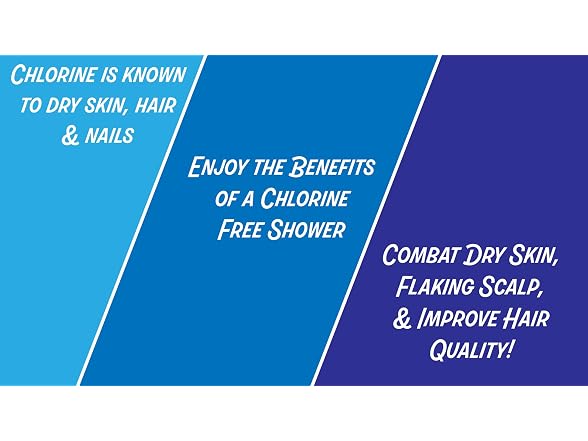 Chlorine is known to dry skin, hair & nails

Enjoy the Benefits of a Chlorine Free Shower

Combat Dry Skin, Flaking Scalp, & Improve Hair Quality!